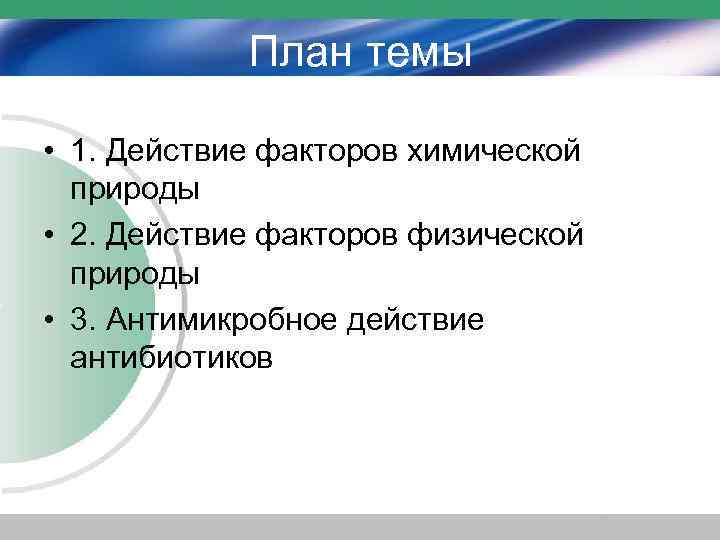 План темы

• 1. Действие факторов химической природы
• 2. Действие факторов физической природы
• 3. Антимикробное действие антибиотиков